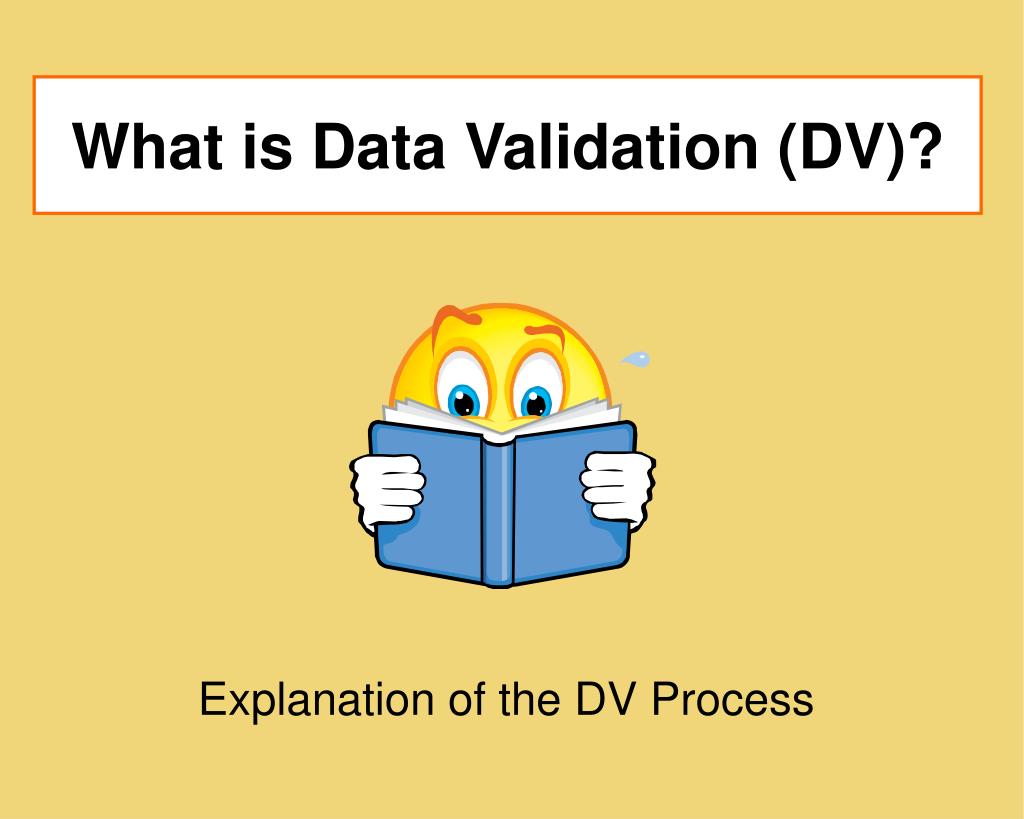 What is Data Validation (DV)?

Explanation of the DV Process